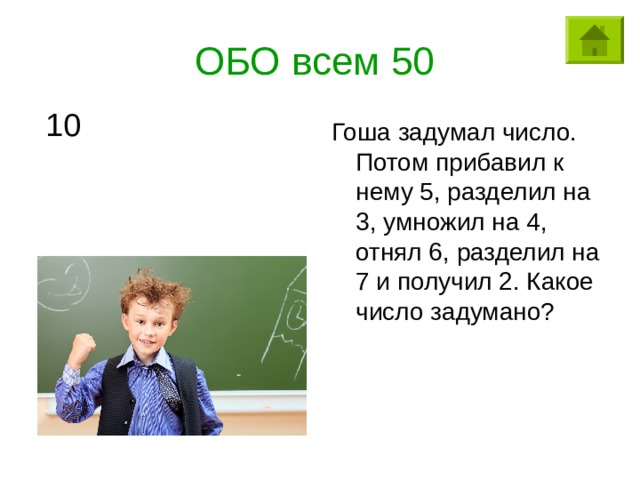 ОБО всем 50

10

Гоша задумал число. Потом прибавил к нему 5, разделил на 3, умножил на 4, отнял 6, разделил на 7 и получил 2. Какое число задумано?